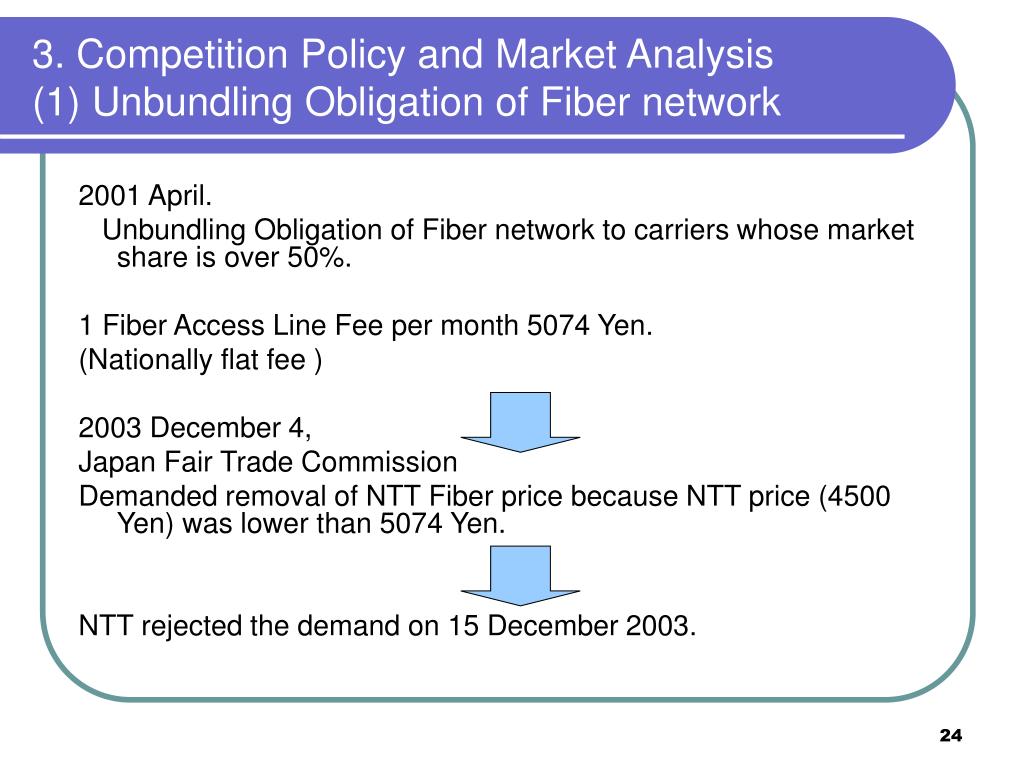 3. Competition Policy and Market Analysis
(1) Unbundling Obligation of Fiber network

2001 April.
Unbundling Obligation of Fiber network to carriers whose market share is over 50%.

1 Fiber Access Line Fee per month 5074 Yen.
(Nationally flat fee )

2003 December 4,
Japan Fair Trade Commission
Demanded removal of NTT Fiber price because NTT price (4500 Yen) was lower than 5074 Yen.

NTT rejected the demand on 15 December 2003.

24